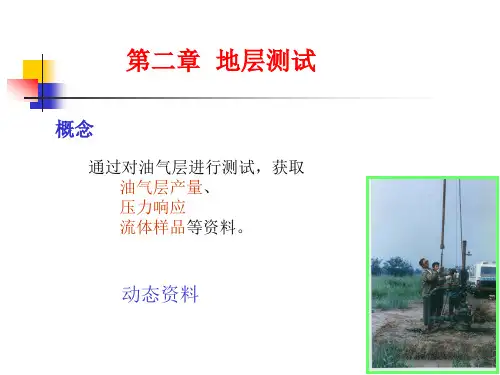 第二章 地层测试

概念

通过对油气层进行测试，获取
油气层产量、
压力响应
流体样品等资料。

动态资料